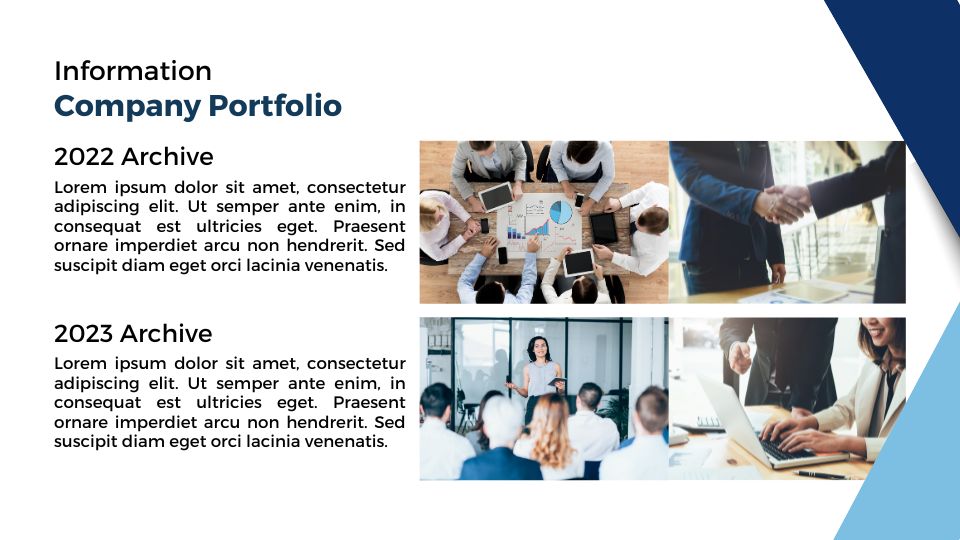 Information
Company Portfolio

2022 Archive

Lorem ipsum dolor sit amet, consectetur adipiscing elit. Ut semper ante enim, in consequat est ultricies eget. Praesent ornare imperdiet arcu non hendrerit. Sed suscipit diam eget orci lacinia venenatis.

2023 Archive

Lorem ipsum dolor sit amet, consectetur adipiscing elit. Ut semper ante enim, in consequat est ultricies eget. Praesent ornare imperdiet arcu non hendrerit. Sed suscipit diam eget orci lacinia venenatis.